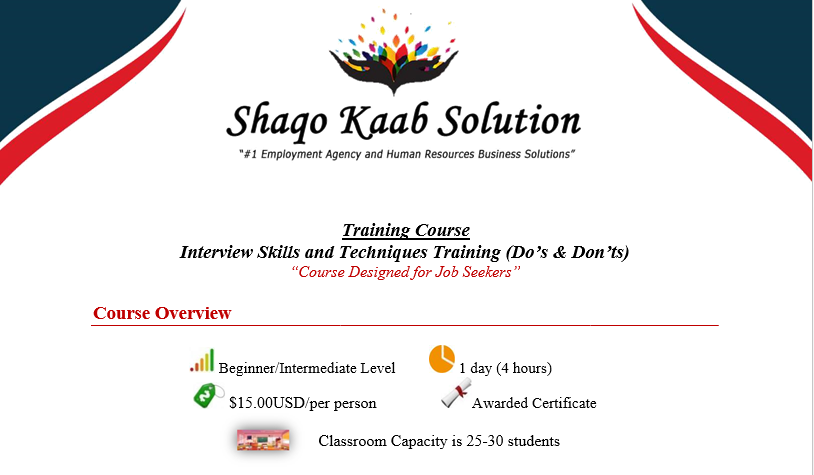 Shaqo Kaab Solution

"#1 Employment Agency and Human Resources Business Solutions"

Training Course

Interview Skills and Techniques Training (Do's & Don'ts)

"Course Designed for Job Seekers"

Course Overview

Beginner/Intermediate Level

1 day (4 hours)

$15.00USD/per person

Awarded Certificate

Classroom Capacity is 25-30 students